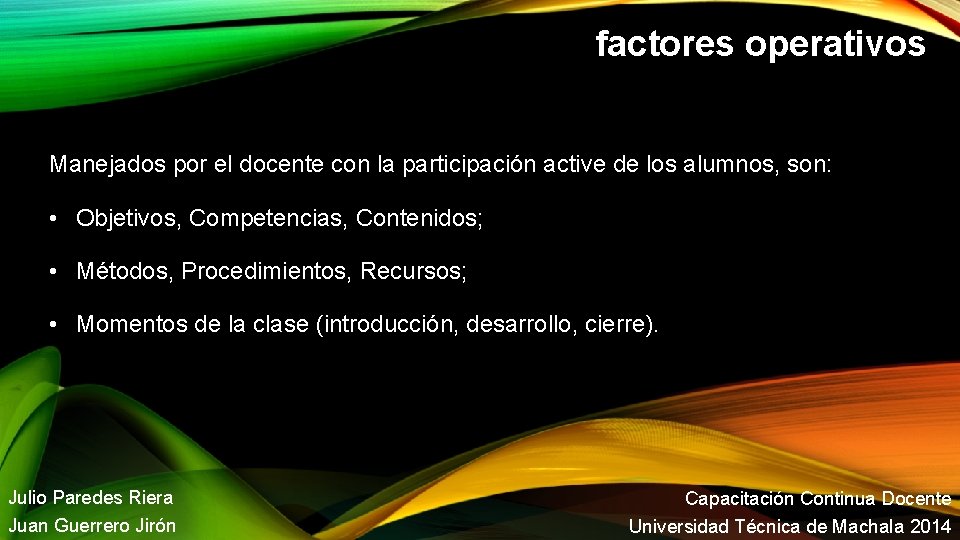 factores operativos

Manejados por el docente con la participación active de los alumnos, son:

• Objetivos, Competencias, Contenidos;

• Métodos, Procedimientos, Recursos;

• Momentos de la clase (introducción, desarrollo, cierre).

Julio Paredes Riera
Juan Guerrero Jirón

Capacitación Continua Docente
Universidad Técnica de Machala 2014